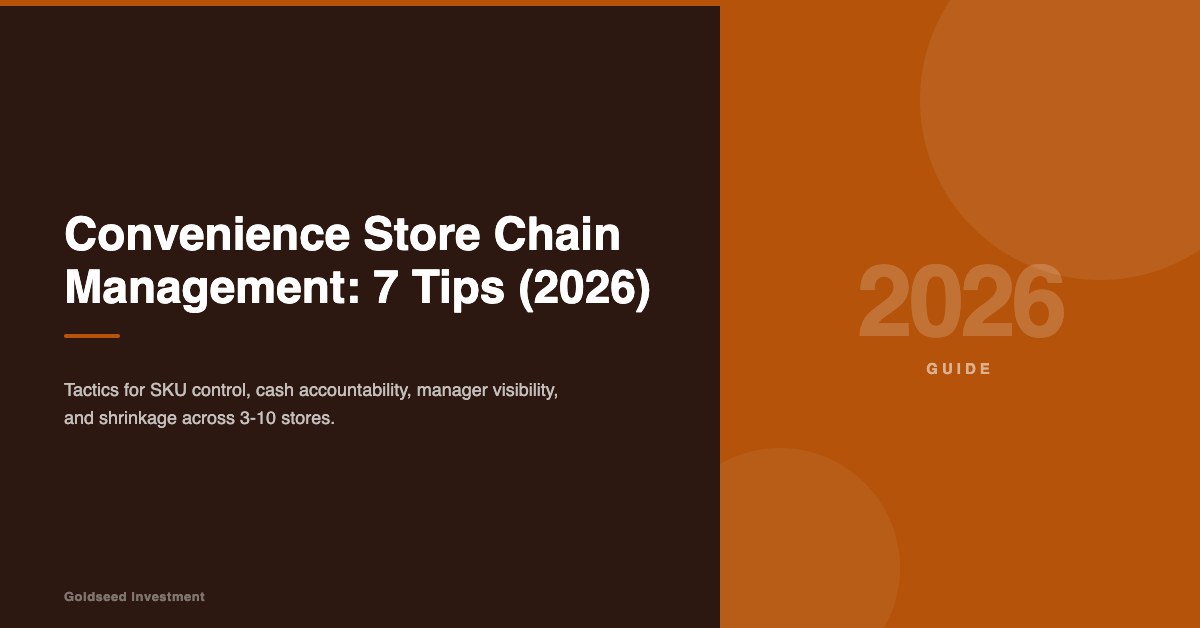 Convenience Store Chain Management: 7 Tips (2026)

Tactics for SKU control, cash accountability, manager visibility, and shrinkage across 3-10 stores.

Goldseed Investment

2026

GUIDE